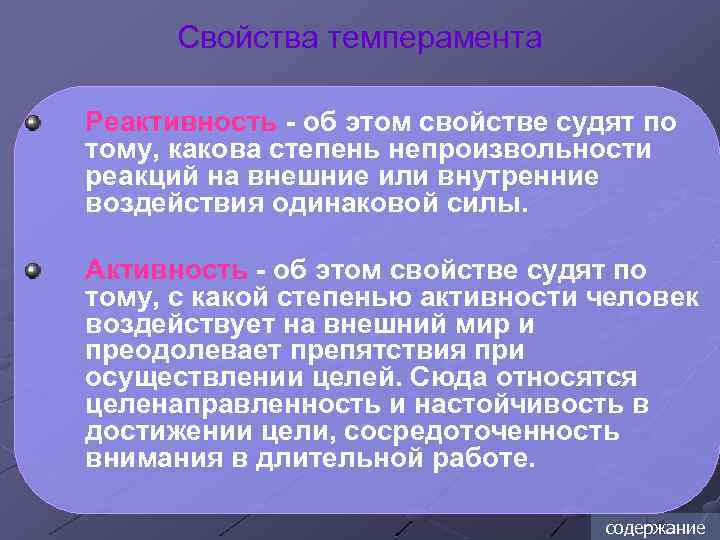 Свойства темперамента

Реактивность - об этом свойстве судят по тому, какова степень непроизвольности реакций на внешние или внутренние воздействия одинаковой силы.

Активность - об этом свойстве судят по тому, с какой степенью активности человек воздействует на внешний мир и преодолевает препятствия при осуществлении целей. Сюда относятся целенаправленность и настойчивость в достижении цели, сосредоточенность внимания в длительной работе.

содержание